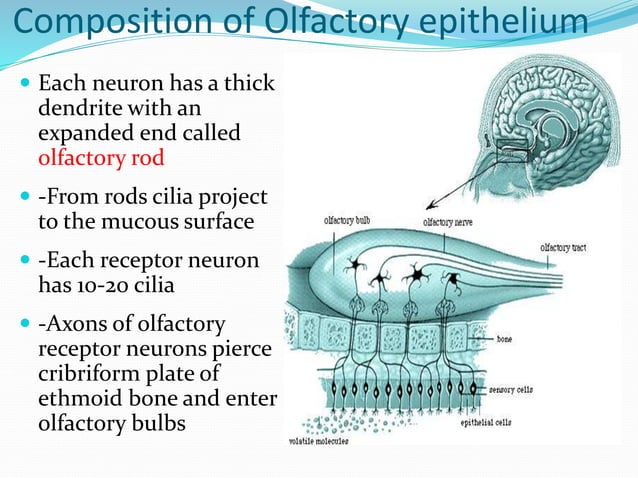 Composition of Olfactory epithelium

Each neuron has a thick dendrite with an expanded end called olfactory rod

-From rods cilia project to the mucous surface

-Each receptor neuron has 10-20 cilia

-Axons of olfactory receptor neurons pierce cribriform plate of ethmoid bone and enter olfactory bulbs

olfactory bulb
olfactory nerve
olfactory tract
bone
sensory cells
epithelial cells
volatile molecules